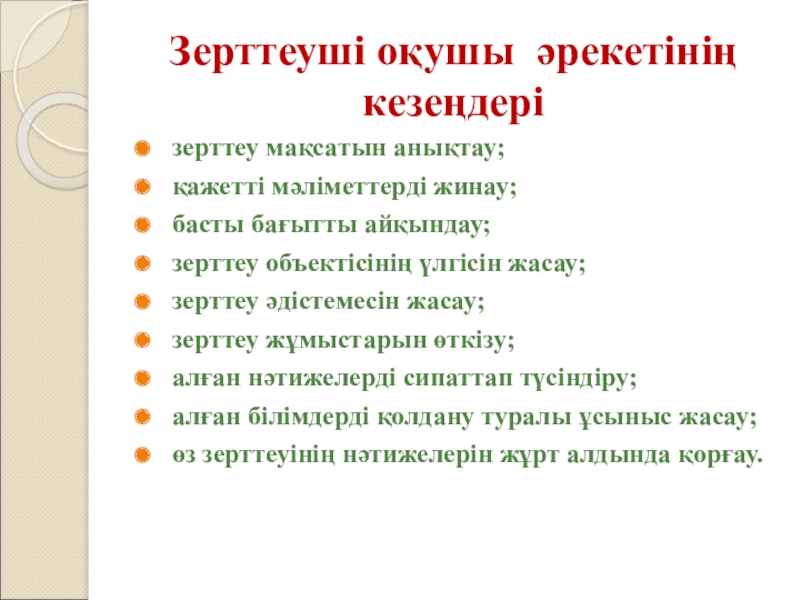 Зерттеуші оқушы әрекетінің кезеңдері

зерттеу мақсатын анықтау;

қажетті мәліметтерді жинау;

басты бағытты айқындау;

зерттеу объектісінің үлгісін жасау;

зерттеу әдістемесін жасау;

зерттеу жұмыстарын өткізу;

алған нәтижелерді сипаттап түсіндіру;

алған білімдерді қолдану туралы ұсыныс жасау;

өз зерттеуінің нәтижелерін жұрт алдында қорғау.